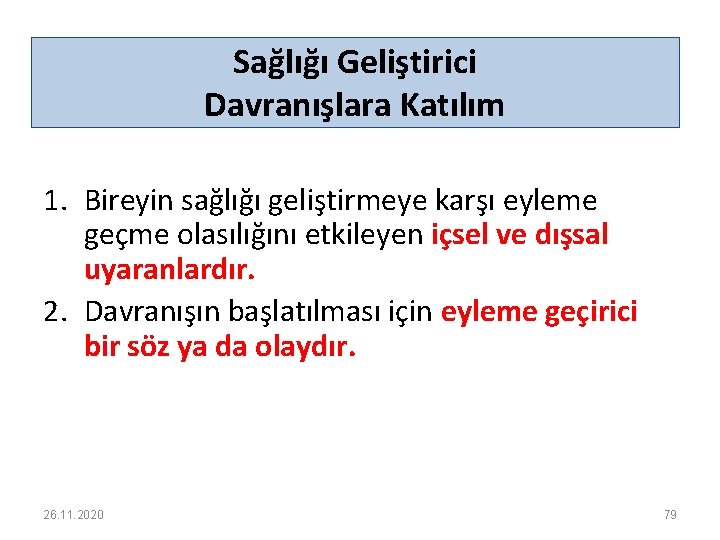 Sağlığı Geliştirici Davranışlara Katılım

1. Bireyin sağlığı geliştirmeye karşı eyleme geçme olasılığını etkileyen içsel ve dışsal uyaranlardır.
2. Davranışın başlatılması için eyleme geçirici bir söz ya da olaydır.

26.11.2020

79